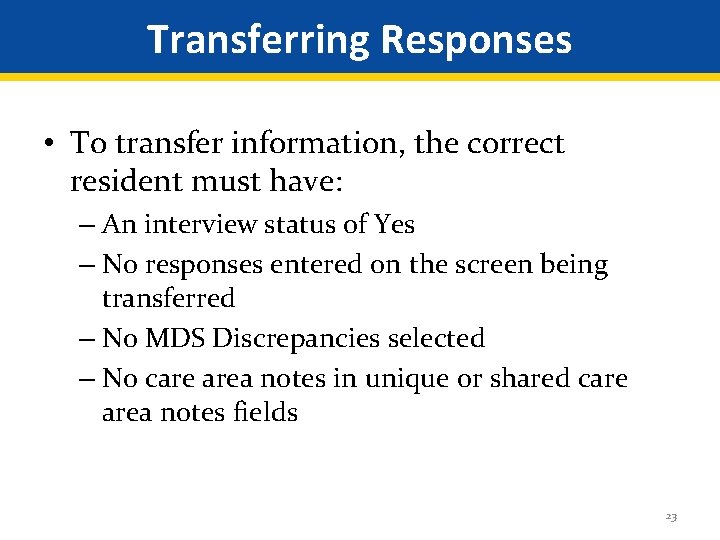 Transferring Responses

• To transfer information, the correct resident must have:
– An interview status of Yes
– No responses entered on the screen being transferred
– No MDS Discrepancies selected
– No care area notes in unique or shared care area notes fields

23